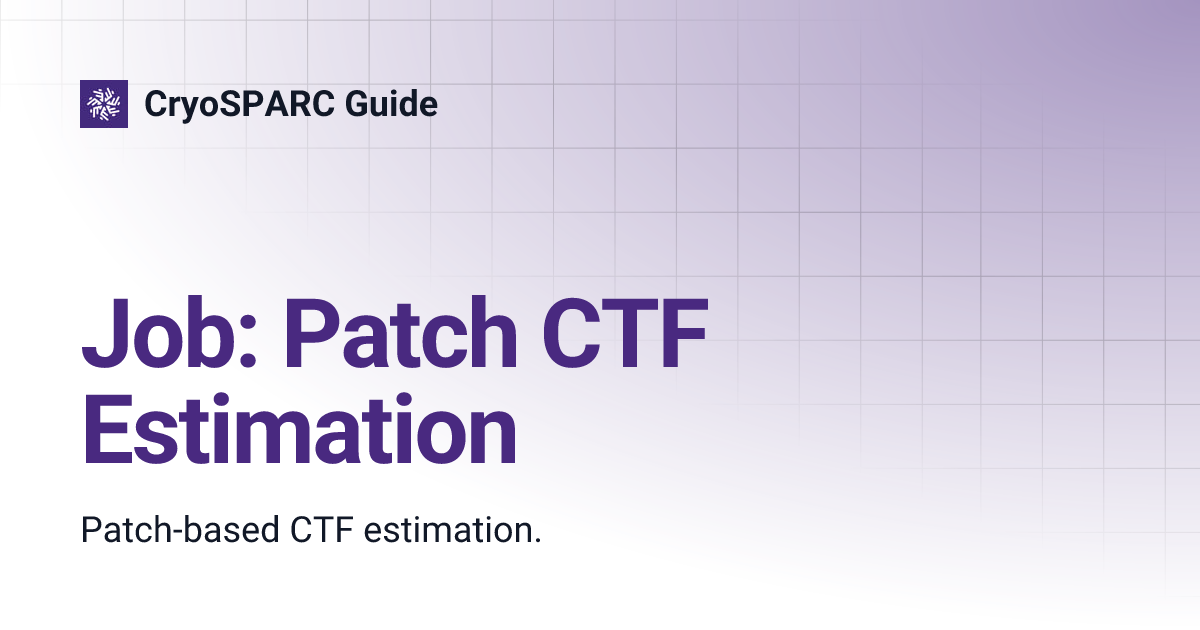 CryoSPARC Guide

Job: Patch CTF Estimation

Patch-based CTF estimation.